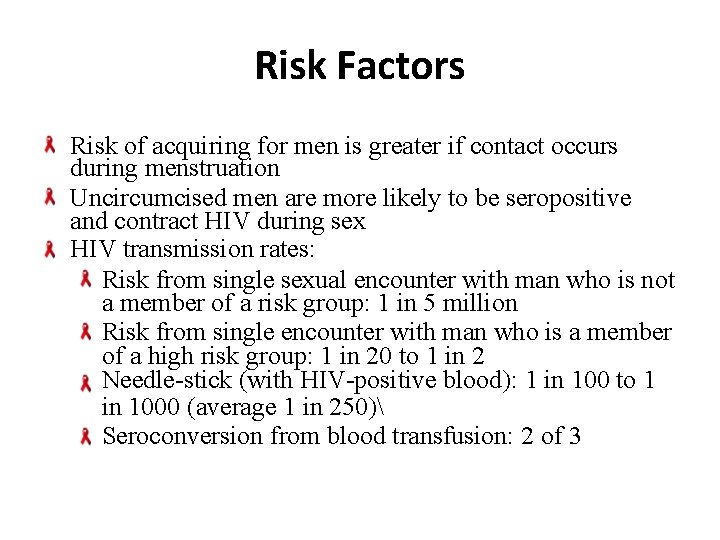 Risk Factors

Risk of acquiring for men is greater if contact occurs during menstruation

Uncircumcised men are more likely to be seropositive and contract HIV during sex

HIV transmission rates:

Risk from single sexual encounter with man who is not a member of a risk group: 1 in 5 million

Risk from single encounter with man who is a member of a high risk group: 1 in 20 to 1 in 2

Needle-stick (with HIV-positive blood): 1 in 100 to 1 in 1000 (average 1 in 250)\

Seroconversion from blood transfusion: 2 of 3